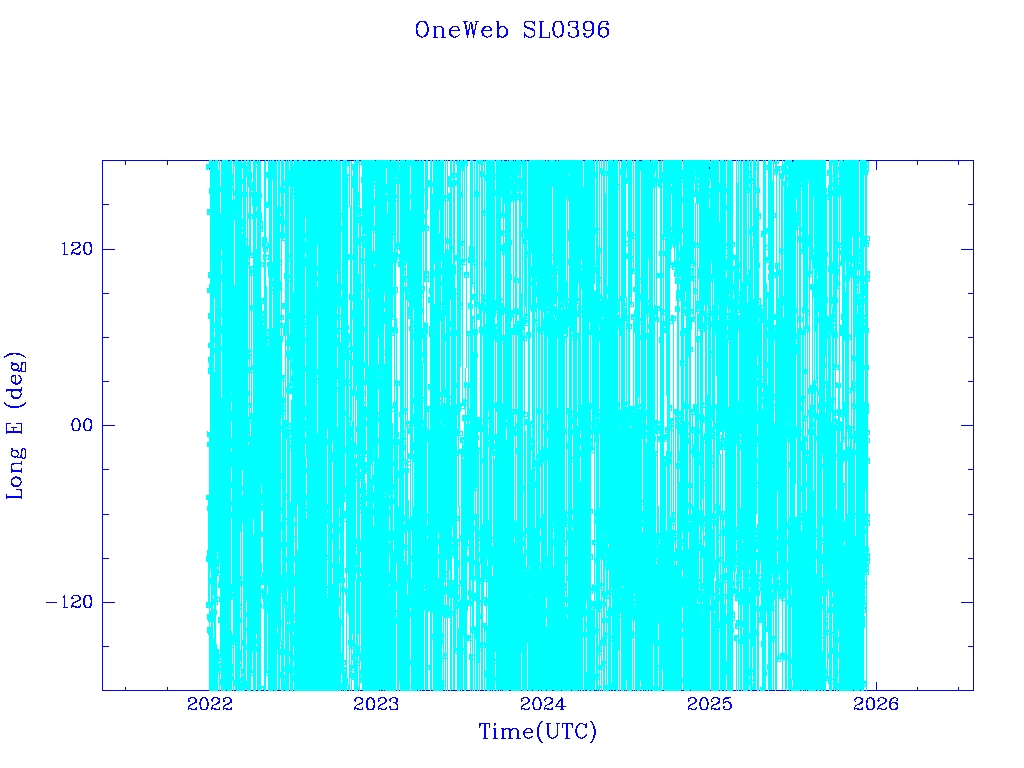 OneWeb SL0396

Long E (deg)

120

00

−120

2022

2023

2024

2025

2026

Time(UTC)